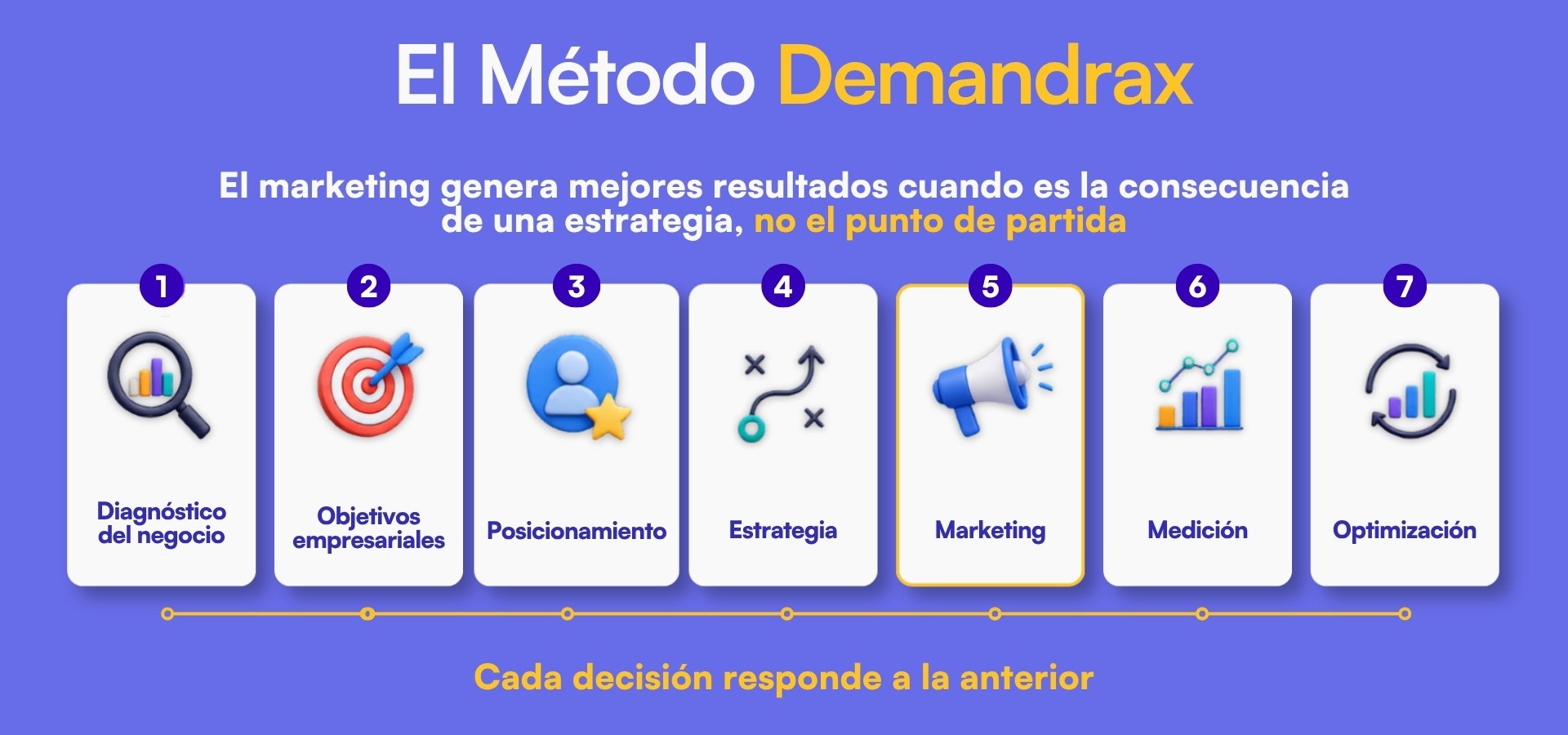 El Método Demandrax

El marketing genera mejores resultados cuando es la consecuencia de una estrategia, no el punto de partida

1
Diagnóstico del negocio

2
Objetivos empresariales

3
Posicionamiento

4
Estrategia

5
Marketing

6
Medición

7
Optimización

Cada decisión responde a la anterior